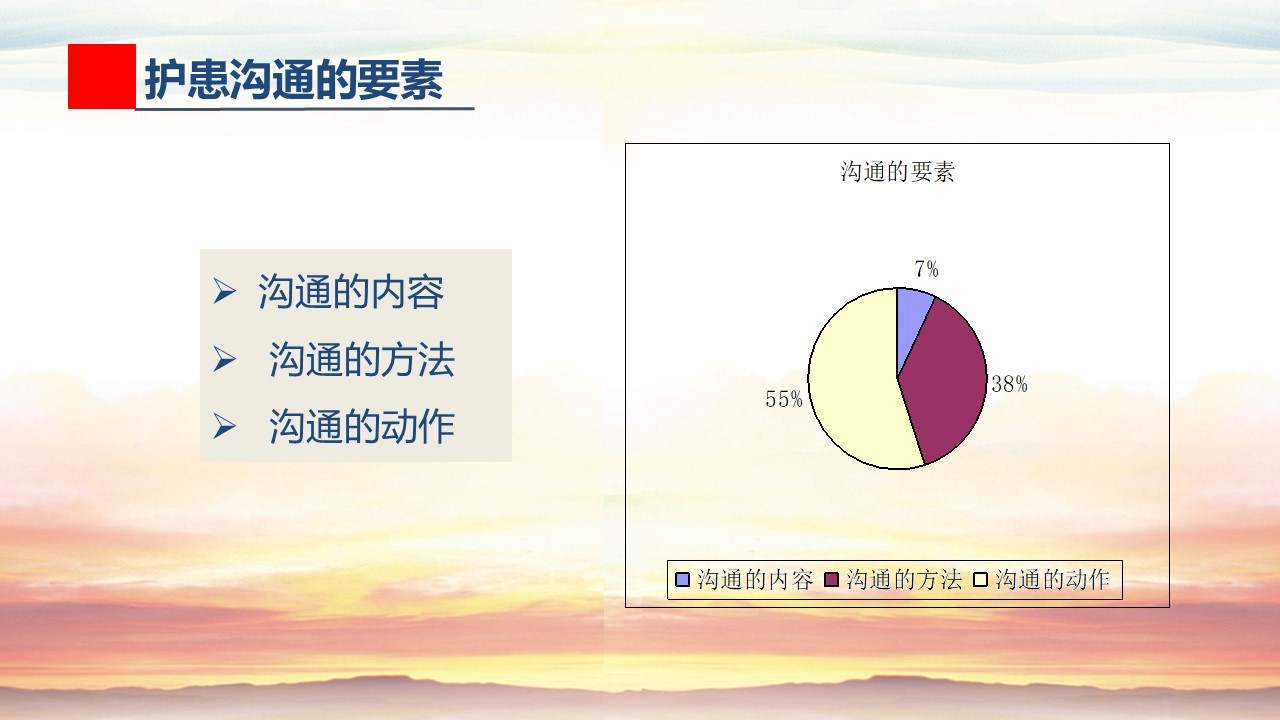 护患沟通的要素

➢ 沟通的内容
➢ 沟通的方法
➢ 沟通的动作

沟通的要素

7%
38%
55%

沟通的内容 沟通的方法 沟通的动作